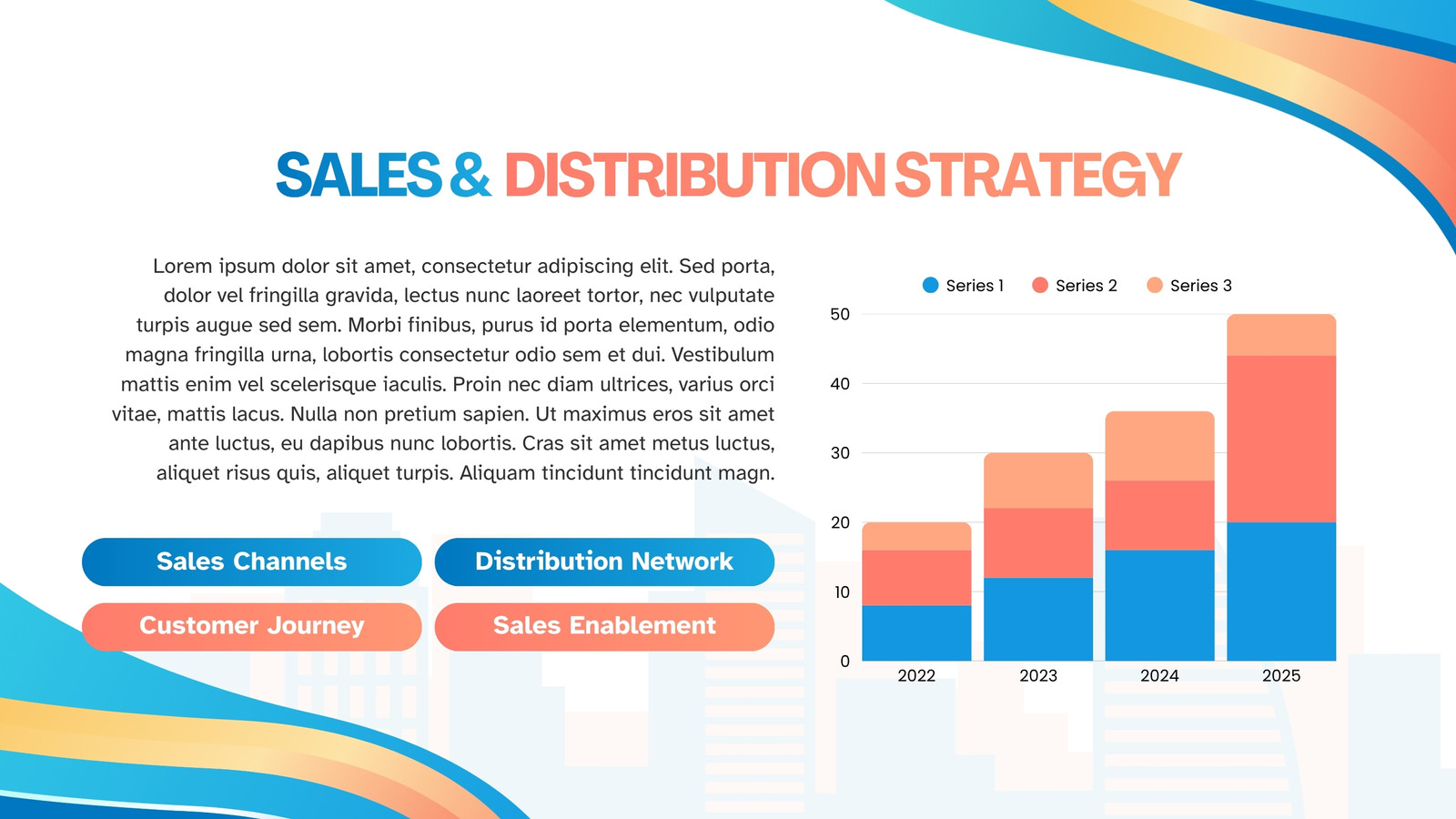 SALES & DISTRIBUTION STRATEGY

Lorem ipsum dolor sit amet, consectetur adipiscing elit. Sed porta, dolor vel fringilla gravida, lectus nunc laoreet tortor, nec vulputate turpis augue sed sem. Morbi finibus, purus id porta elementum, odio magna fringilla urna, lobortis consectetur odio sem et dui. Vestibulum mattis enim vel scelerisque iaculis. Proin nec diam ultrices, varius orci vitae, mattis lacus. Nulla non pretium sapien. Ut maximus eros sit amet ante luctus, eu dapibus nunc lobortis. Cras sit amet metus luctus, aliquet risus quis, aliquet turpis. Aliquam tincidunt tincidunt magn.

Sales Channels

Distribution Network

Customer Journey

Sales Enablement

Series 1 Series 2 Series 3

50
40
30
20
10
0

2022 2023 2024 2025